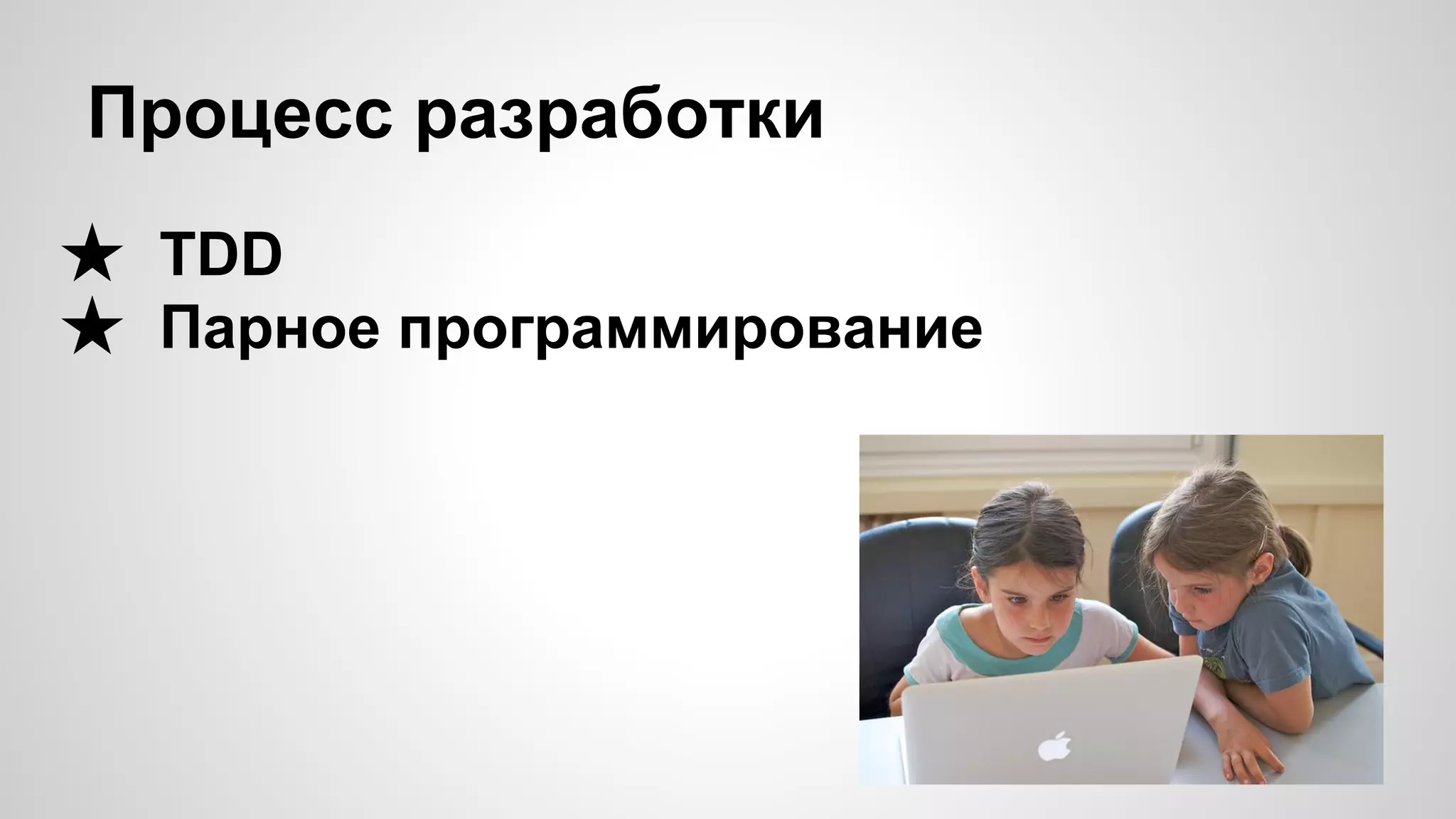 Процесс разработки

★ TDD
★ Парное программирование